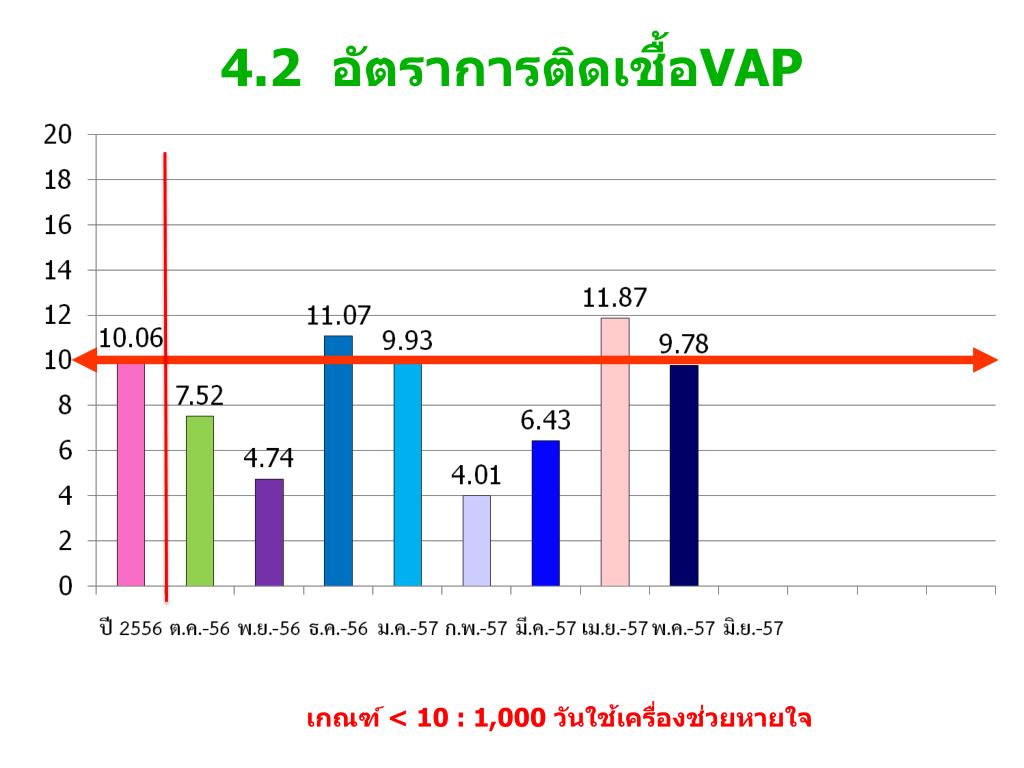 4.2 อัตราการติดเชื้อVAP

20
18
16
14
12
10
8
6
4
2
0

10.06
7.52
4.74
11.07
9.93
4.01
6.43
11.87
9.78

ปี 2556 ต.ค.-56 พ.ย.-56 ธ.ค.-56 ม.ค.-57 ก.พ.-57 มี.ค.-57 เม.ย.-57 พ.ค.-57 มิ.ย.-57

เกณฑ์ < 10 : 1,000 วันใช้เครื่องช่วยหายใจ